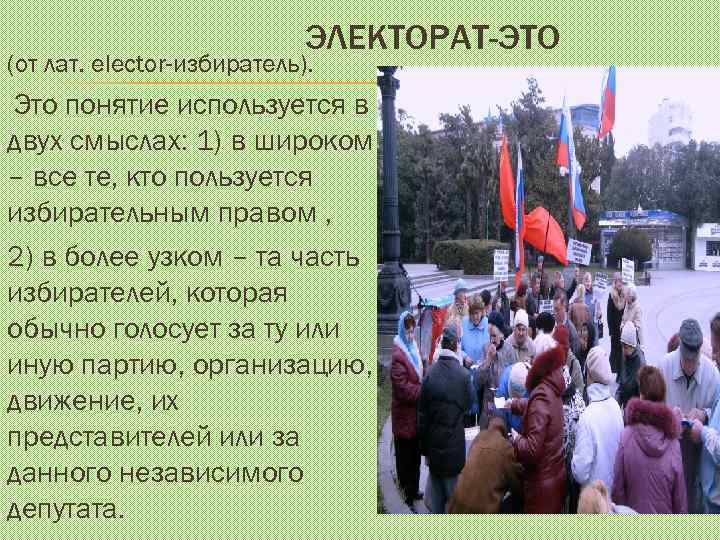 ЭЛЕКТОРАТ-ЭТО

(от лат. elector-избиратель).

Это понятие используется в двух смыслах: 1) в широком – все те, кто пользуется избирательным правом ,

2) в более узком – та часть избирателей, которая обычно голосует за ту или иную партию, организацию, движение, их представителей или за данного независимого депутата.